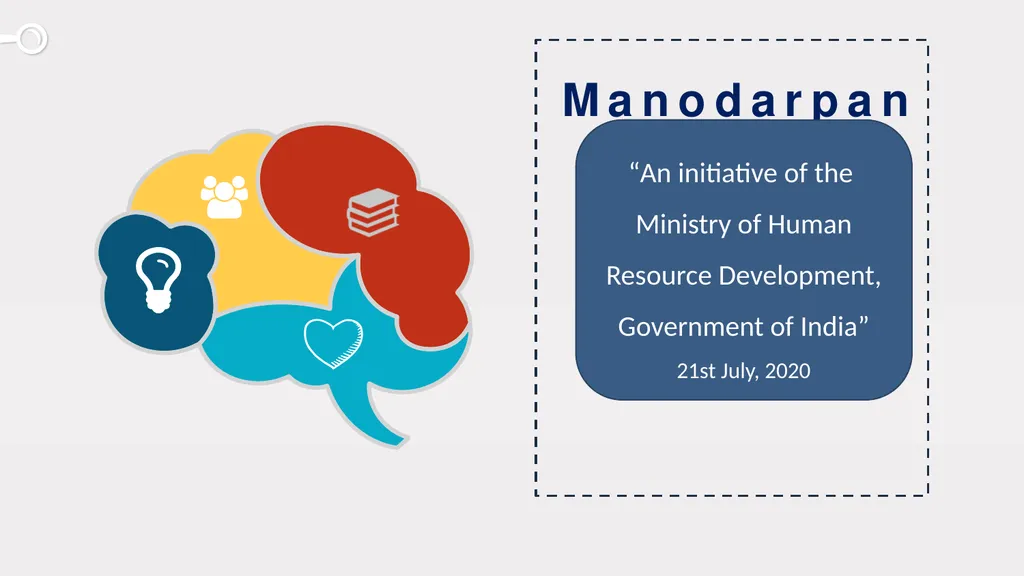 Manodarpan

“An initiative of the Ministry of Human Resource Development, Government of India”

21st July, 2020